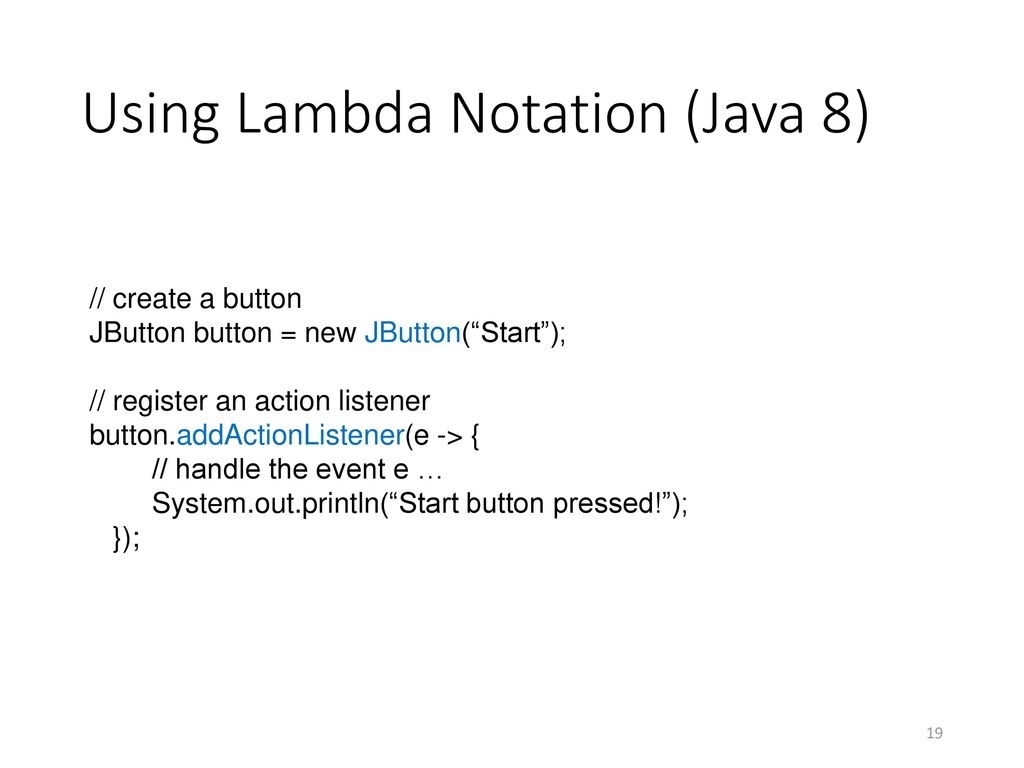 Using Lambda Notation (Java 8)

// create a button
JButton button = new JButton(“Start”);

// register an action listener
button.addActionListener(e -> {
	// handle the event e …
	System.out.println(“Start button pressed!”);
});

19